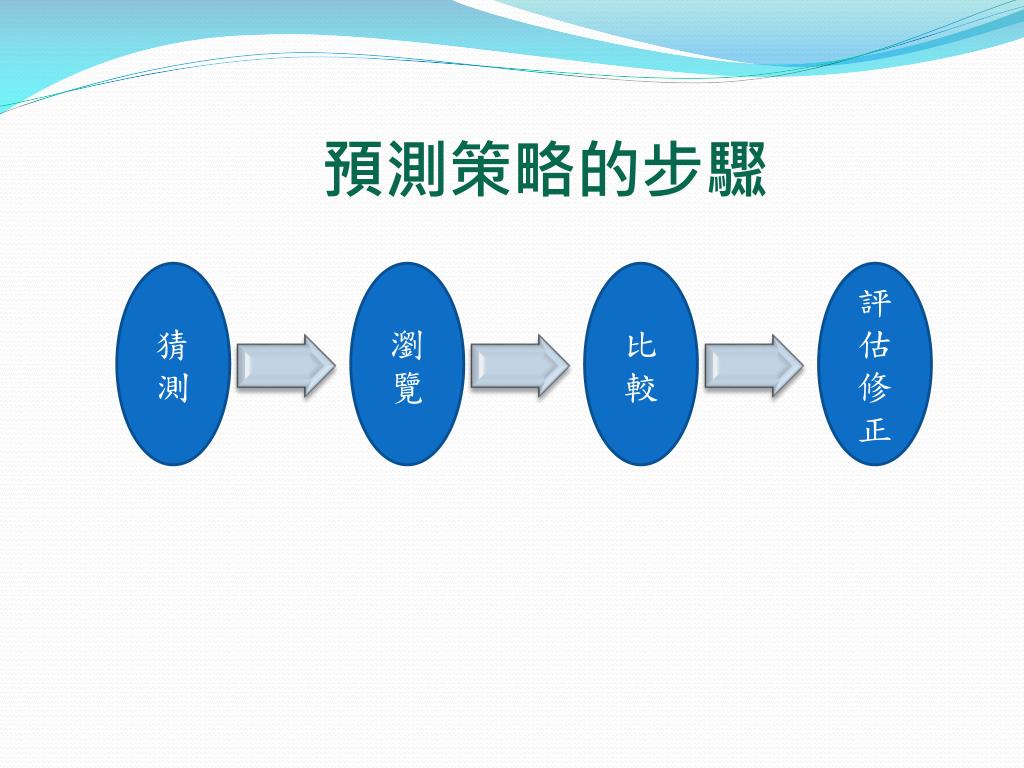 預測策略的步驟

猜測

瀏覽

比較

評估修正